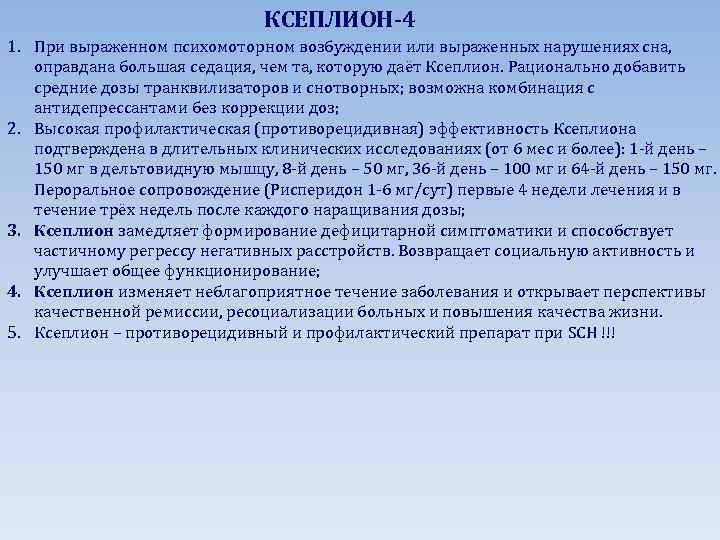 КСЕПЛИОН-4

1. При выраженном психомоторном возбуждении или выраженных нарушениях сна, оправдана большая седация, чем та, которую даёт Ксеплион. Рационально добавить средние дозы транквилизаторов и снотворных; возможна комбинация с антидепрессантами без коррекции доз;
2. Высокая профилактическая (противорецидивная) эффективность Ксеплиона подтверждена в длительных клинических исследованиях (от 6 мес и более): 1-й день – 150 мг в дельтовидную мышцу, 8-й день – 50 мг, 36-й день – 100 мг и 64-й день – 150 мг. Пероральное сопровождение (Рисперидон 1-6 мг/сут) первые 4 недели лечения и в течение трёх недель после каждого наращивания дозы;
3. Ксеплион замедляет формирование дефицитарной симптоматики и способствует частичному регрессу негативных расстройств. Возвращает социальную активность и улучшает общее функционирование;
4. Ксеплион изменяет неблагоприятное течение заболевания и открывает перспективы качественной ремиссии, ресоциализации больных и повышения качества жизни.
5. Ксеплион – противорецидивный и профилактический препарат при SCH !!!